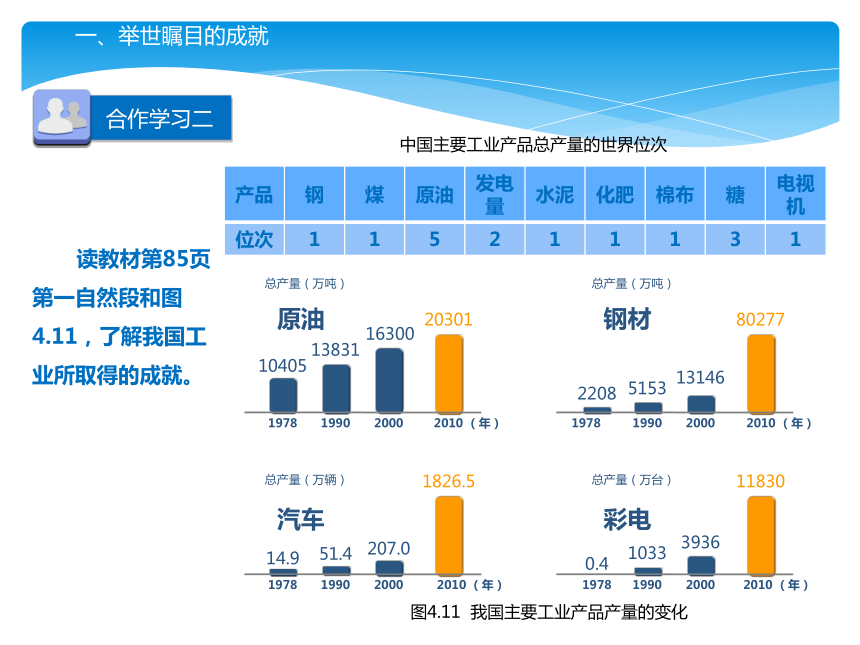 一、举世瞩目的成就

合作学习二

中国主要工业产品总产量的世界位次

| 产品 | 钢 | 煤 | 原油 | 发电量 | 水泥 | 化肥 | 棉布 | 糖 | 电视机 |
|---|---|---|---|---|---|---|---|---|---|
| 位次 | 1 | 1 | 5 | 2 | 1 | 1 | 1 | 3 | 1 |

读教材第85页第一自然段和图4.11，了解我国工业所取得的成就。

总产量（万吨）
原油
10405 13831 16300 20301
1978 1990 2000 2010（年）

总产量（万吨）
钢材
2208 5153 13146 80277
1978 1990 2000 2010（年）

总产量（万辆）
汽车
14.9 51.4 207.0 1826.5
1978 1990 2000 2010（年）

总产量（万台）
彩电
0.4 1033 3936 11830
1978 1990 2000 2010（年）

图4.11 我国主要工业产品产量的变化